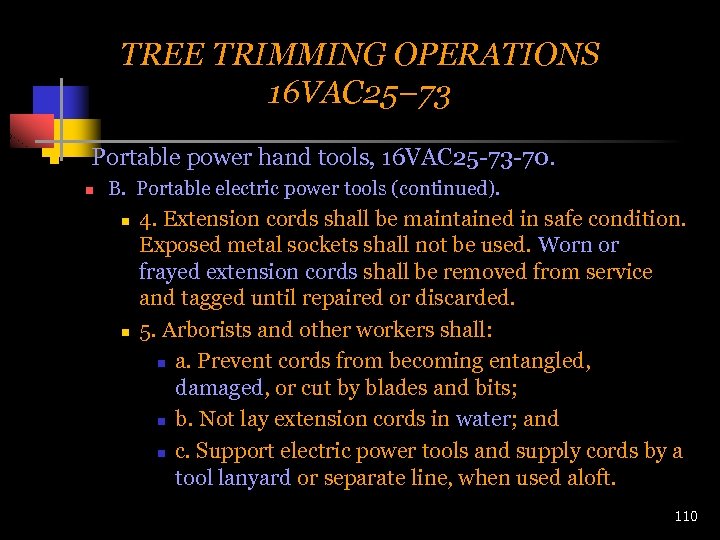 TREE TRIMMING OPERATIONS 16VAC25–73

Portable power hand tools, 16VAC25-73-70.

B. Portable electric power tools (continued).

4. Extension cords shall be maintained in safe condition. Exposed metal sockets shall not be used. Worn or frayed extension cords shall be removed from service and tagged until repaired or discarded.

5. Arborists and other workers shall:

a. Prevent cords from becoming entangled, damaged, or cut by blades and bits;

b. Not lay extension cords in water; and

c. Support electric power tools and supply cords by a tool lanyard or separate line, when used aloft.

110